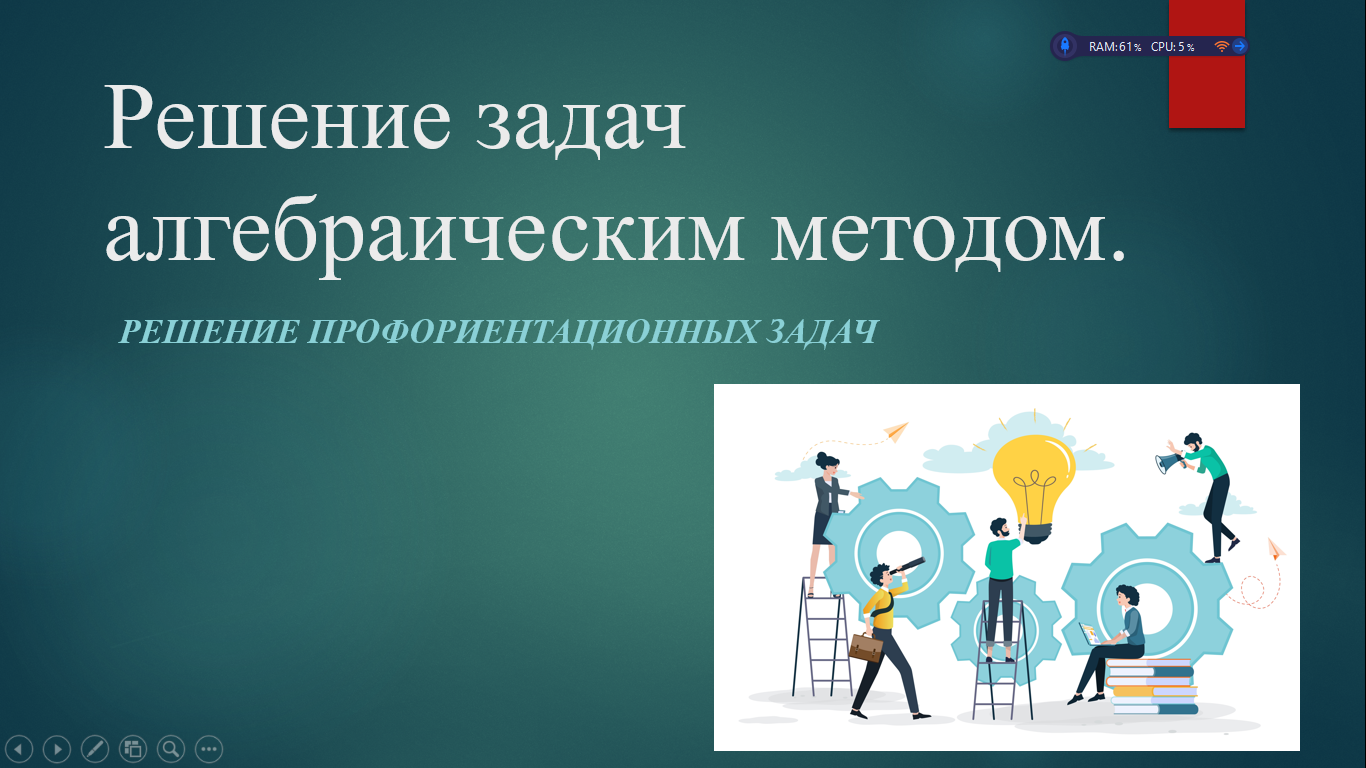 RAM: 61 % CPU: 5 %

Решение задач алгебраическим методом.

РЕШЕНИЕ ПРОФОРИЕНТАЦИОННЫХ ЗАДАЧ